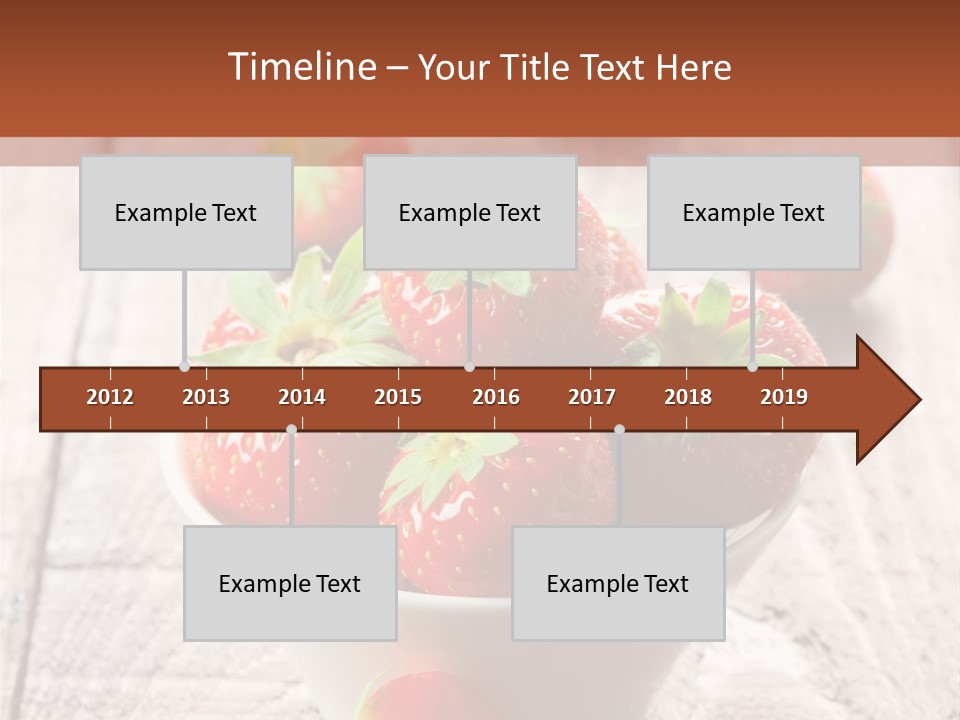 Timeline – Your Title Text Here

Example Text

Example Text

Example Text

2012 2013 2014 2015 2016 2017 2018 2019

Example Text

Example Text